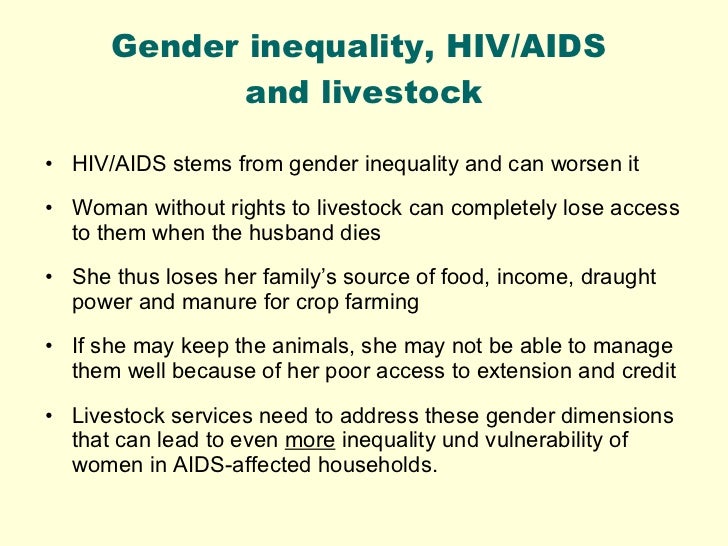 Gender inequality, HIV/AIDS and livestock

• HIV/AIDS stems from gender inequality and can worsen it

• Woman without rights to livestock can completely lose access to them when the husband dies

• She thus loses her family's source of food, income, draught power and manure for crop farming

• If she may keep the animals, she may not be able to manage them well because of her poor access to extension and credit

• Livestock services need to address these gender dimensions that can lead to even more inequality und vulnerability of women in AIDS-affected households.